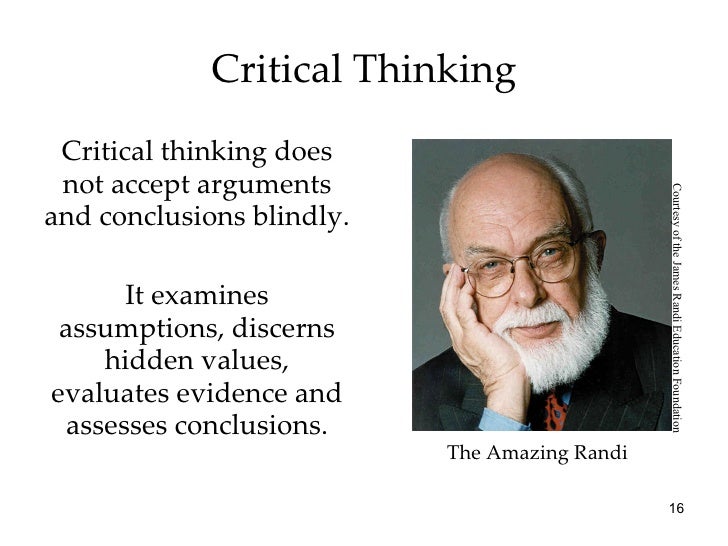 Critical Thinking

Critical thinking does not accept arguments and conclusions blindly.

It examines assumptions, discerns hidden values, evaluates evidence and assesses conclusions.

Courtesy of the James Randi Education Foundation

The Amazing Randi

16